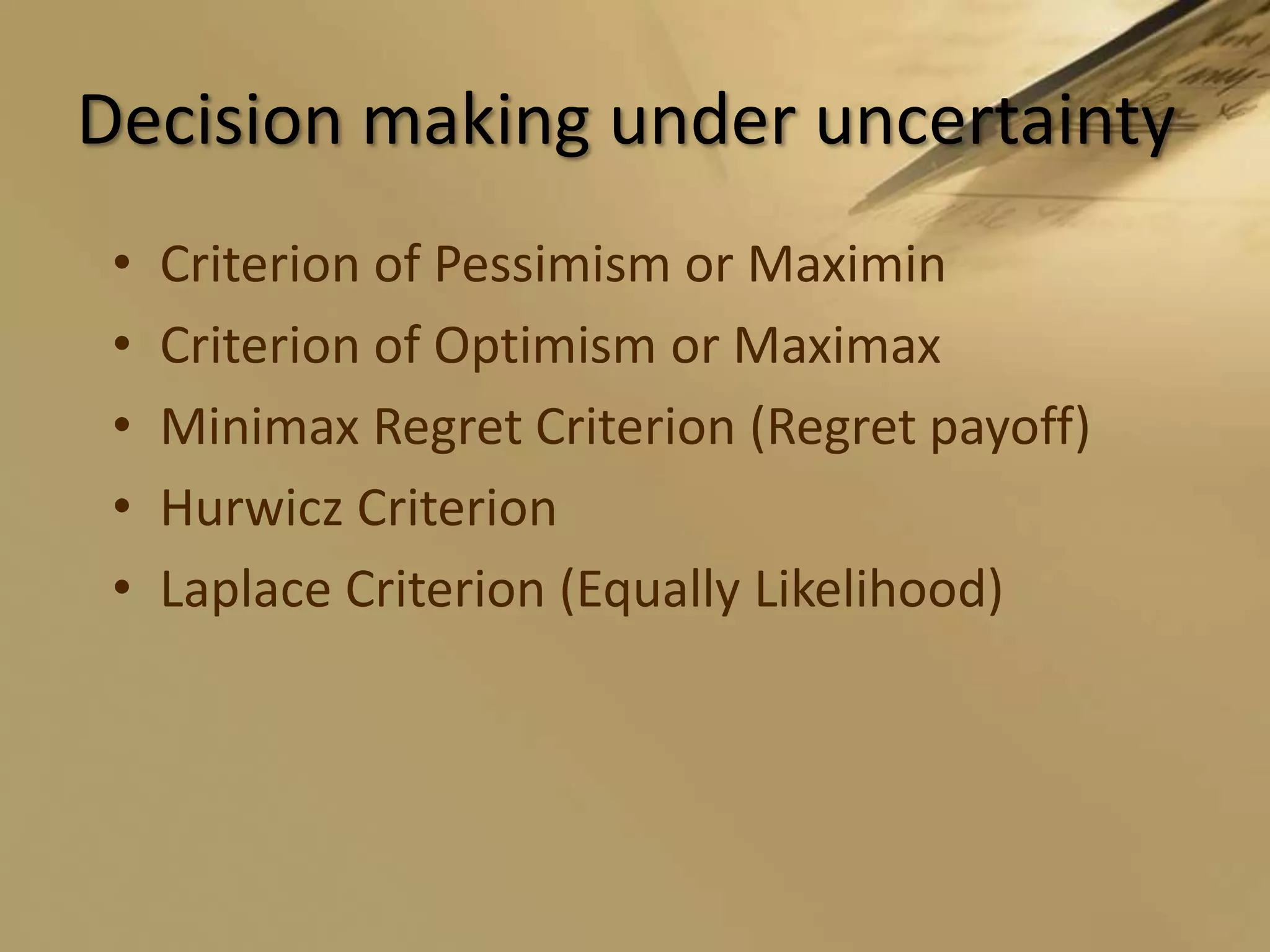 Decision making under uncertainty

• Criterion of Pessimism or Maximin
• Criterion of Optimism or Maximax
• Minimax Regret Criterion (Regret payoff)
• Hurwicz Criterion
• Laplace Criterion (Equally Likelihood)